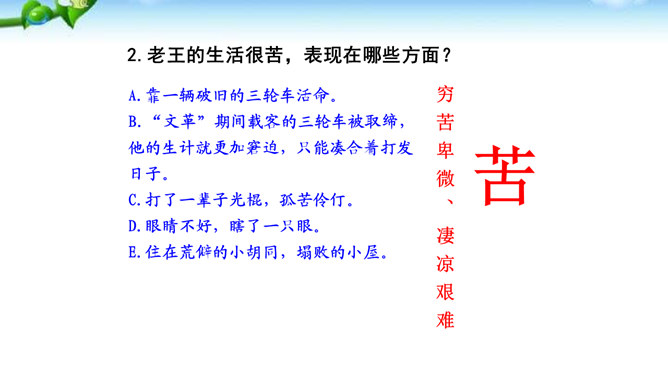 2. 老王的生活很苦，表现在哪些方面？

A. 靠一辆破旧的三轮车活命。
B. “文革”期间载客的三轮车被取缔，他的生计就更加窘迫，只能凑合着打发日子。
C. 打了一辈子光棍，孤苦伶仃。
D. 眼睛不好，瞎了一只眼。
E. 住在荒僻的小胡同，塌败的小屋。

穷苦卑微、凄凉艰难

苦